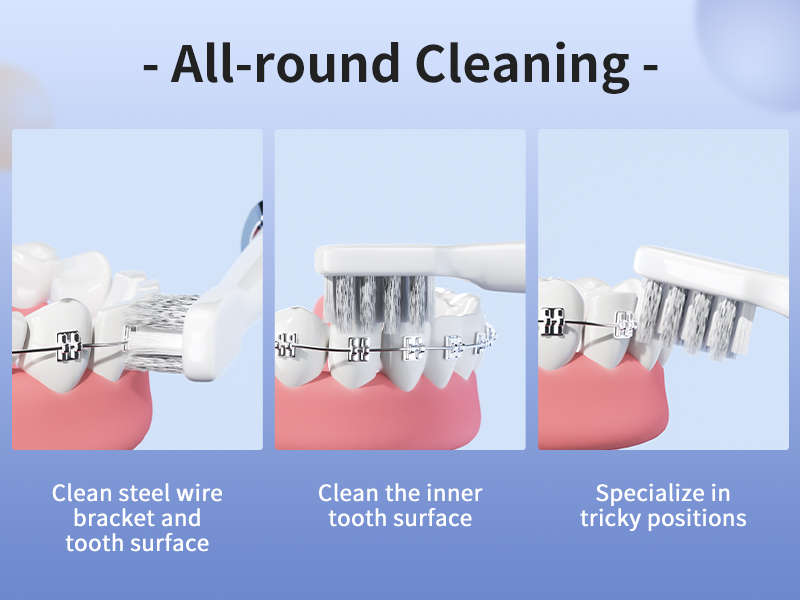 - All-round Cleaning -

Clean steel wire bracket and tooth surface

Clean the inner tooth surface

Specialize in tricky positions